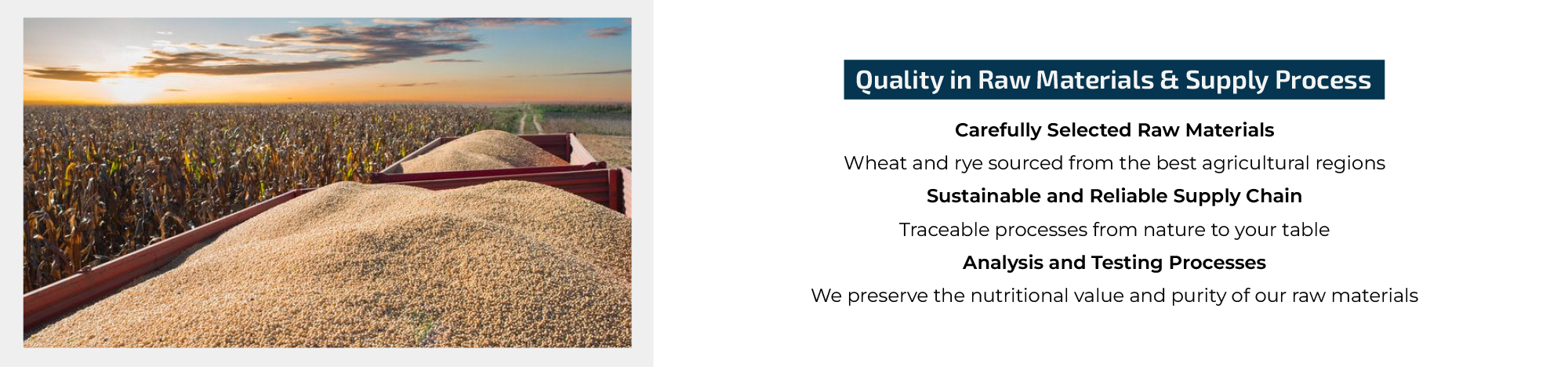 Quality in Raw Materials & Supply Process

Carefully Selected Raw Materials

Wheat and rye sourced from the best agricultural regions

Sustainable and Reliable Supply Chain

Traceable processes from nature to your table

Analysis and Testing Processes

We preserve the nutritional value and purity of our raw materials